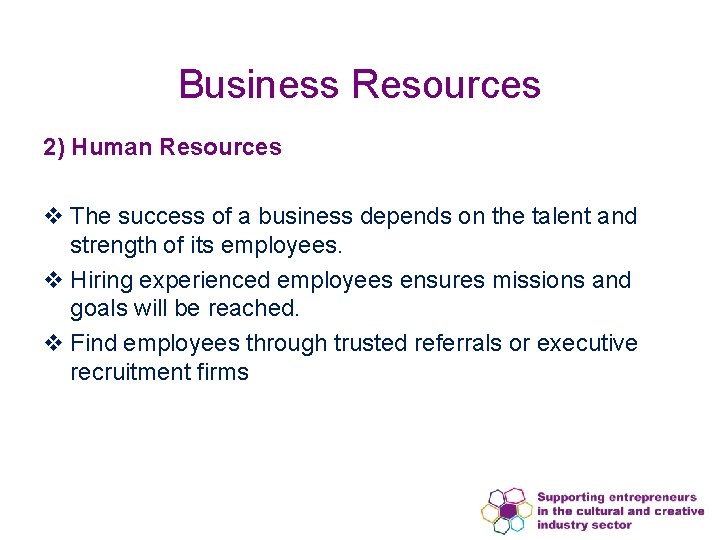 Business Resources

2) Human Resources

❖ The success of a business depends on the talent and strength of its employees.

❖ Hiring experienced employees ensures missions and goals will be reached.

❖ Find employees through trusted referrals or executive recruitment firms

Supporting entrepreneurs
in the cultural and creative
industry sector